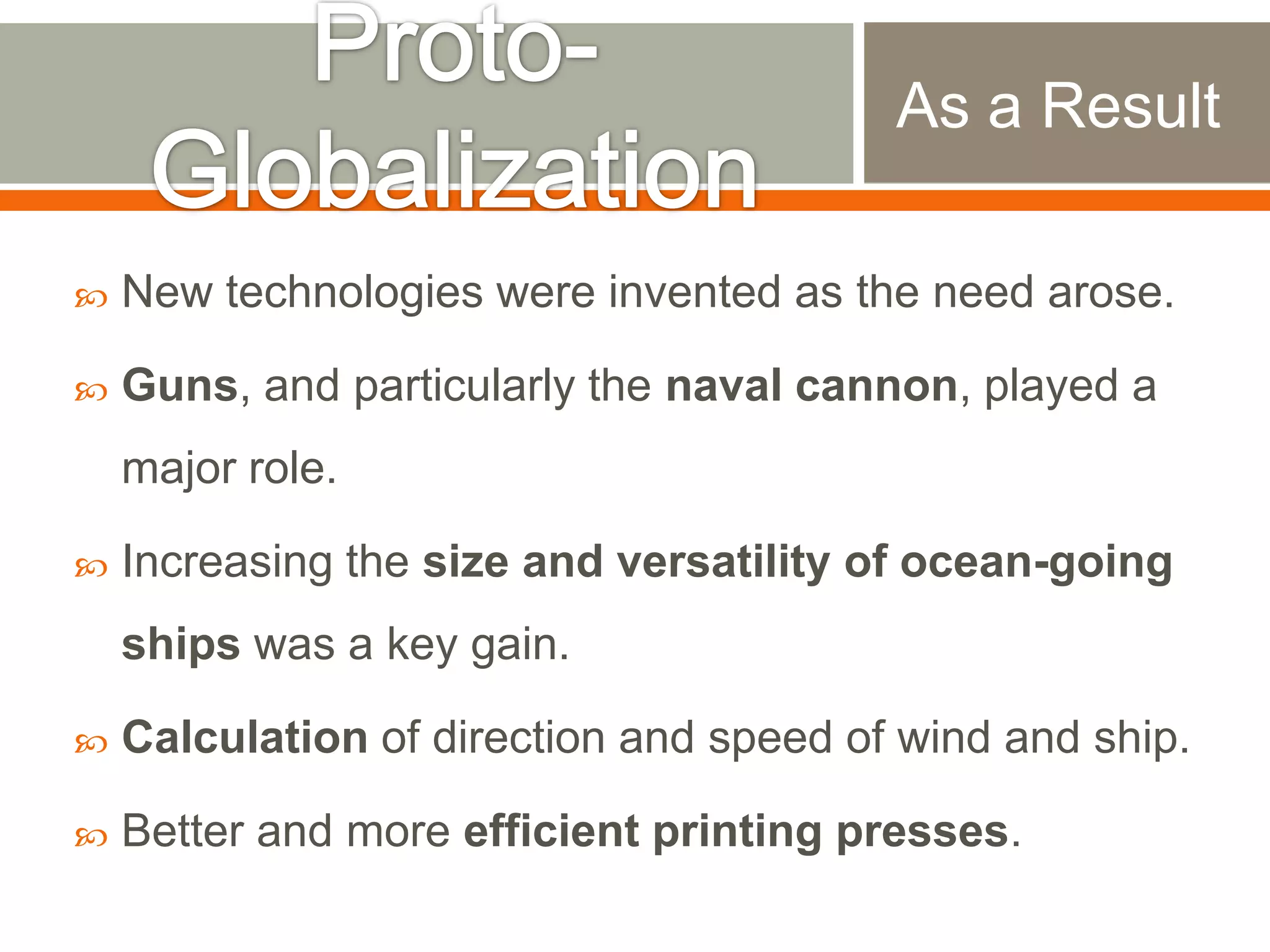 Proto-Globalization

As a Result

New technologies were invented as the need arose.

Guns, and particularly the naval cannon, played a major role.

Increasing the size and versatility of ocean-going ships was a key gain.

Calculation of direction and speed of wind and ship.

Better and more efficient printing presses.